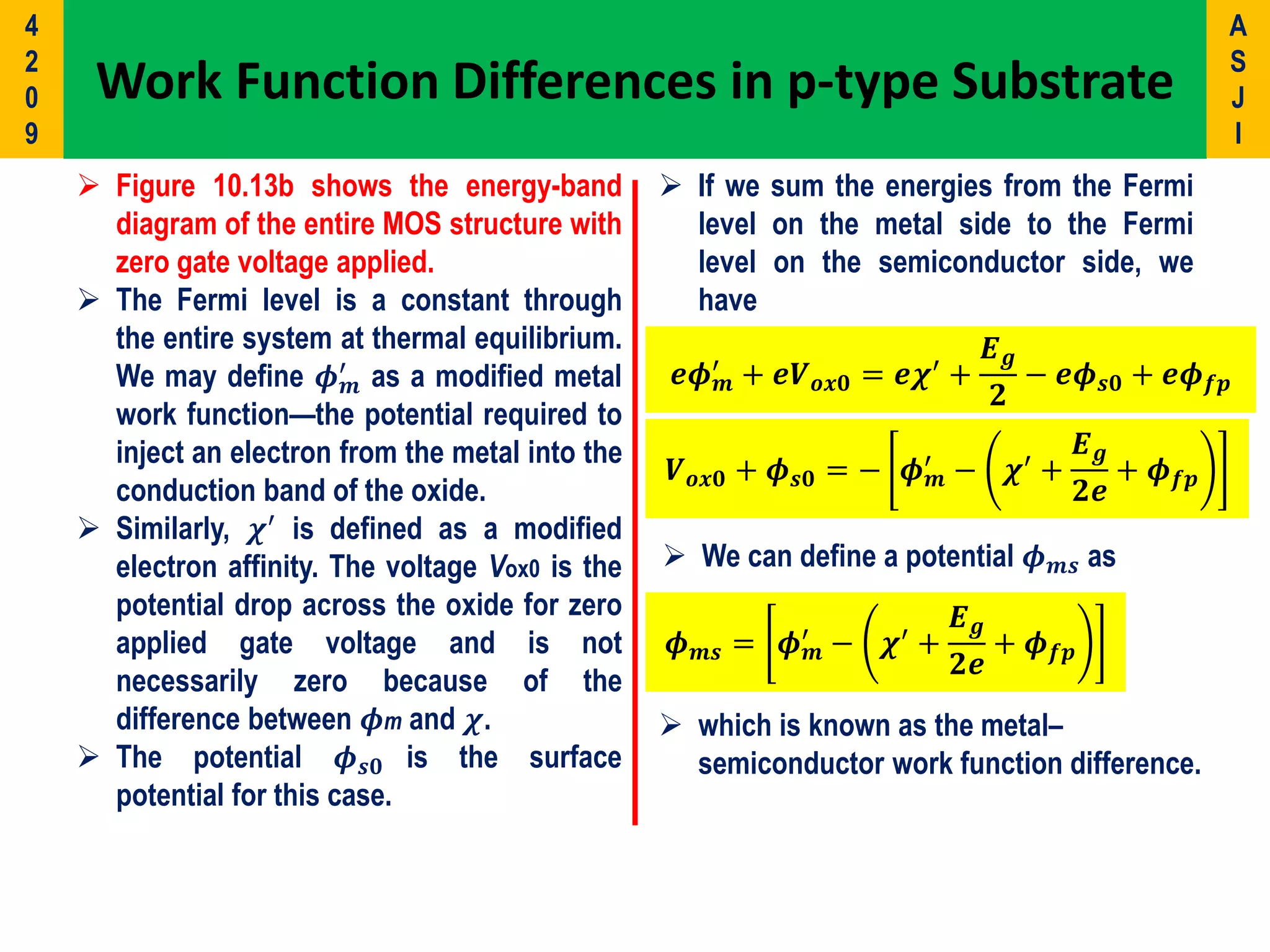 4
2
0
9

Work Function Differences in p-type Substrate

A
S
J
I

➢ Figure 10.13b shows the energy-band diagram of the entire MOS structure with zero gate voltage applied.

➢ The Fermi level is a constant through the entire system at thermal equilibrium. We may define $\phi'_m$ as a modified metal work function—the potential required to inject an electron from the metal into the conduction band of the oxide.

➢ Similarly, $\chi'$ is defined as a modified electron affinity. The voltage $V_{ox0}$ is the potential drop across the oxide for zero applied gate voltage and is not necessarily zero because of the difference between $\phi_m$ and $\chi$.

➢ The potential $\phi_{s0}$ is the surface potential for this case.

➢ If we sum the energies from the Fermi level on the metal side to the Fermi level on the semiconductor side, we have

$e\phi'_m + eV_{ox0} = e\chi' + \frac{E_g}{2} - e\phi_{s0} + e\phi_{fp}$

$V_{ox0} + \phi_{s0} = -\left[\phi'_m - \left(\chi' + \frac{E_g}{2e} + \phi_{fp}\right)\right]$

➢ We can define a potential $\phi_{ms}$ as

$\phi_{ms} = \left[\phi'_m - \left(\chi' + \frac{E_g}{2e} + \phi_{fp}\right)\right]$

➢ which is known as the metal–semiconductor work function difference.